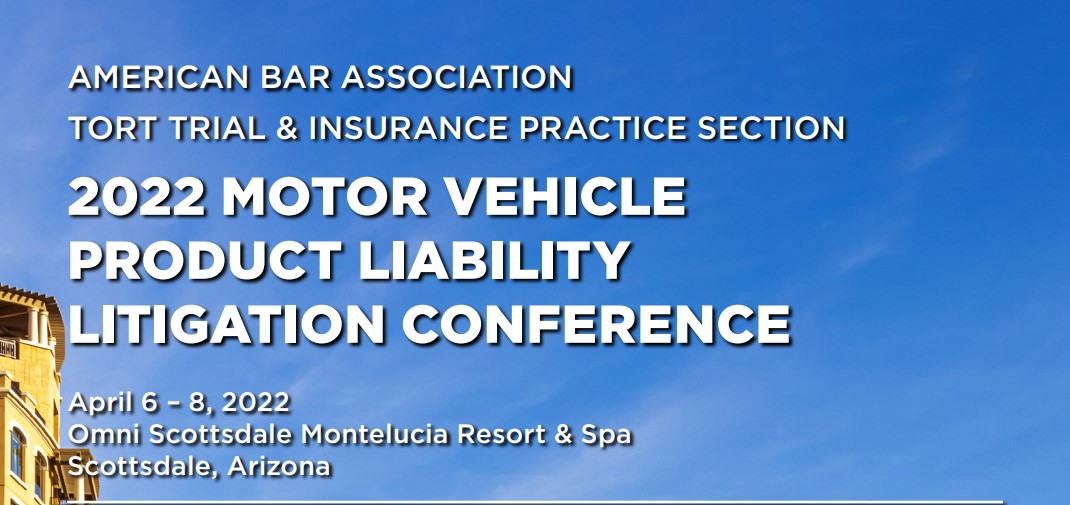 AMERICAN BAR ASSOCIATION
TORT TRIAL & INSURANCE PRACTICE SECTION

2022 MOTOR VEHICLE PRODUCT LIABILITY LITIGATION CONFERENCE

April 6 – 8, 2022
Omni Scottsdale Montelucia Resort & Spa
Scottsdale, Arizona